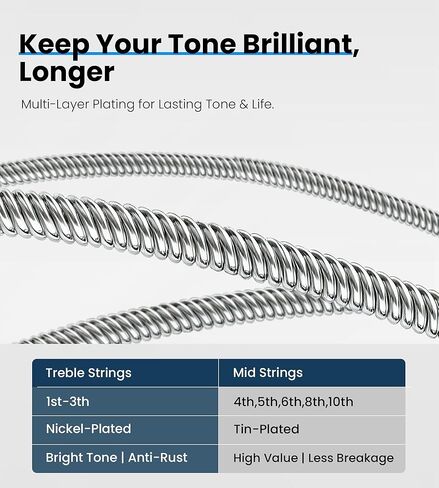 Keep Your Tone Brilliant, Longer

Multi-Layer Plating for Lasting Tone & Life.

| Treble Strings | Mid Strings |
|---|---|
| 1st-3th | 4th,5th,6th,8th,10th |
| Nickel-Plated | Tin-Plated |
| Bright Tone \| Anti-Rust | High Value \| Less Breakage |